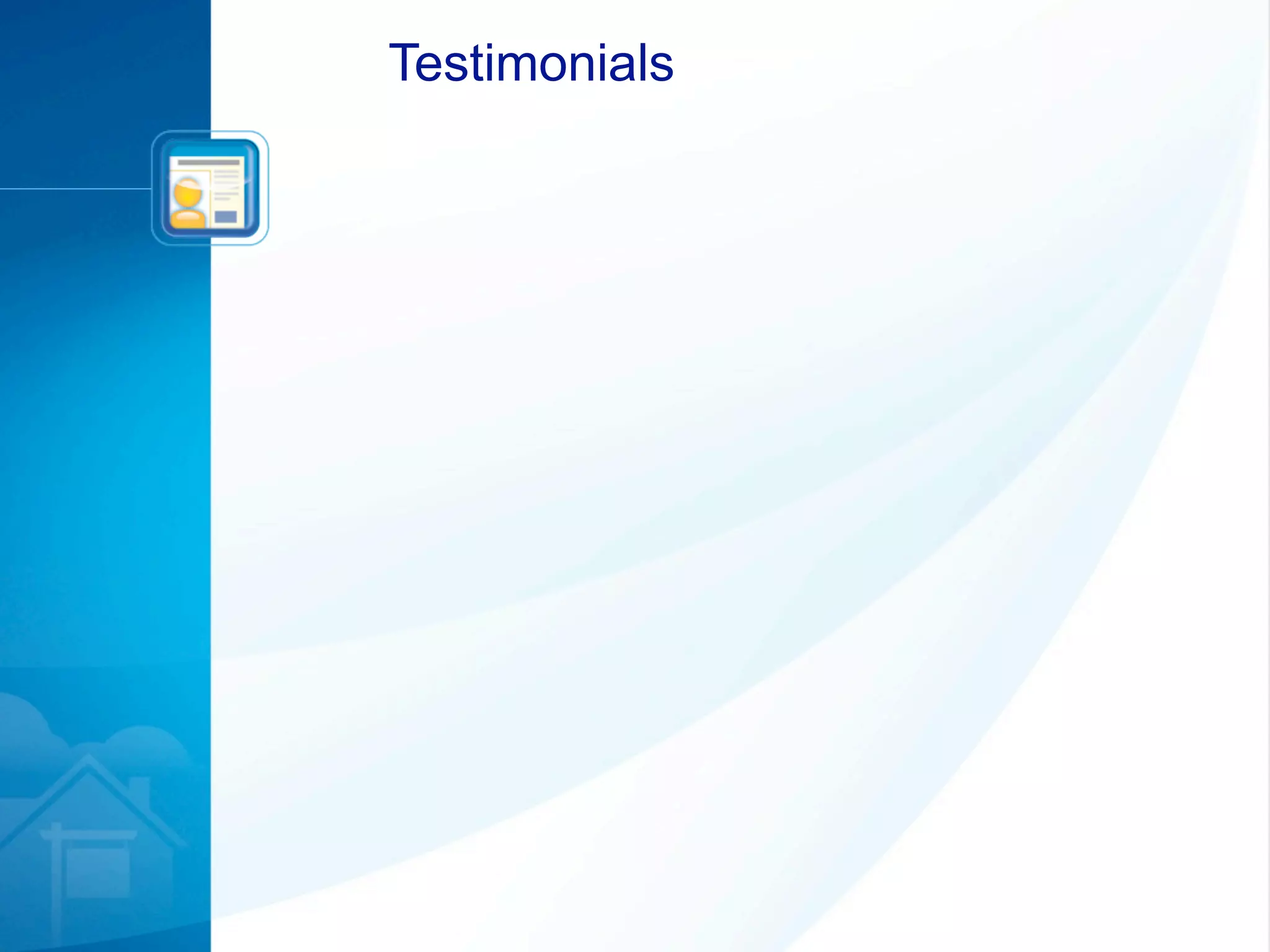 Testimonials